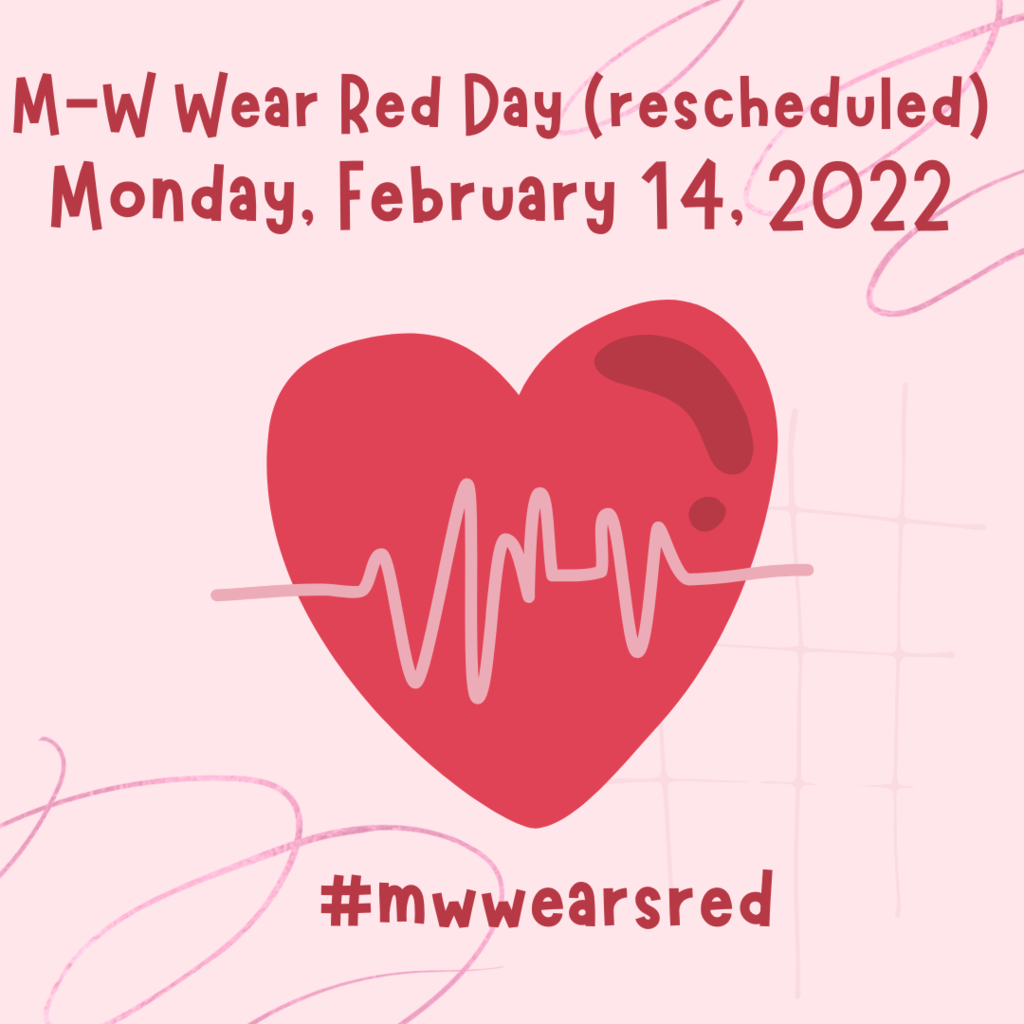 M-W Wear Red Day (rescheduled)
Monday, February 14, 2022

#mwwearsred